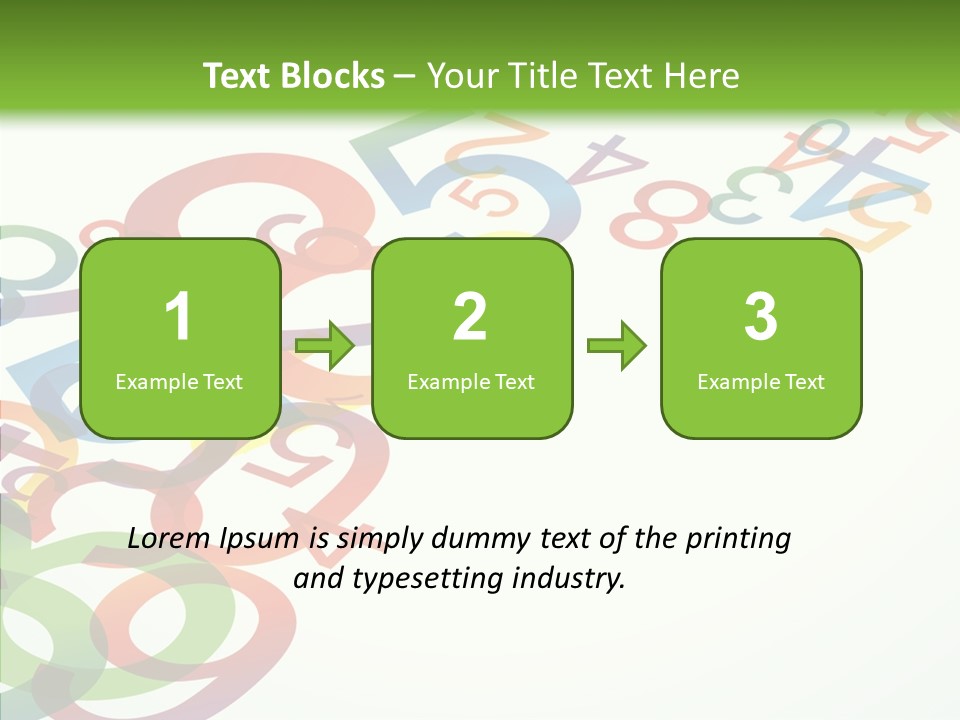 Text Blocks – Your Title Text Here

1
Example Text

2
Example Text

3
Example Text

Lorem Ipsum is simply dummy text of the printing and typesetting industry.